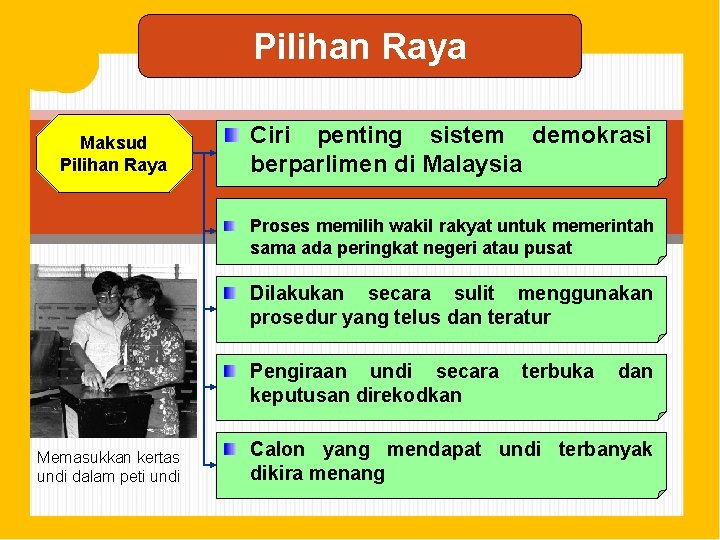 Pilihan Raya

Maksud Pilihan Raya

Ciri penting sistem demokrasi berparlimen di Malaysia

Proses memilih wakil rakyat untuk memerintah sama ada peringkat negeri atau pusat

Dilakukan secara sulit menggunakan prosedur yang telus dan teratur

Pengiraan undi secara terbuka dan keputusan direkodkan

Calon yang mendapat undi terbanyak dikira menang

Memasukkan kertas undi dalam peti undi